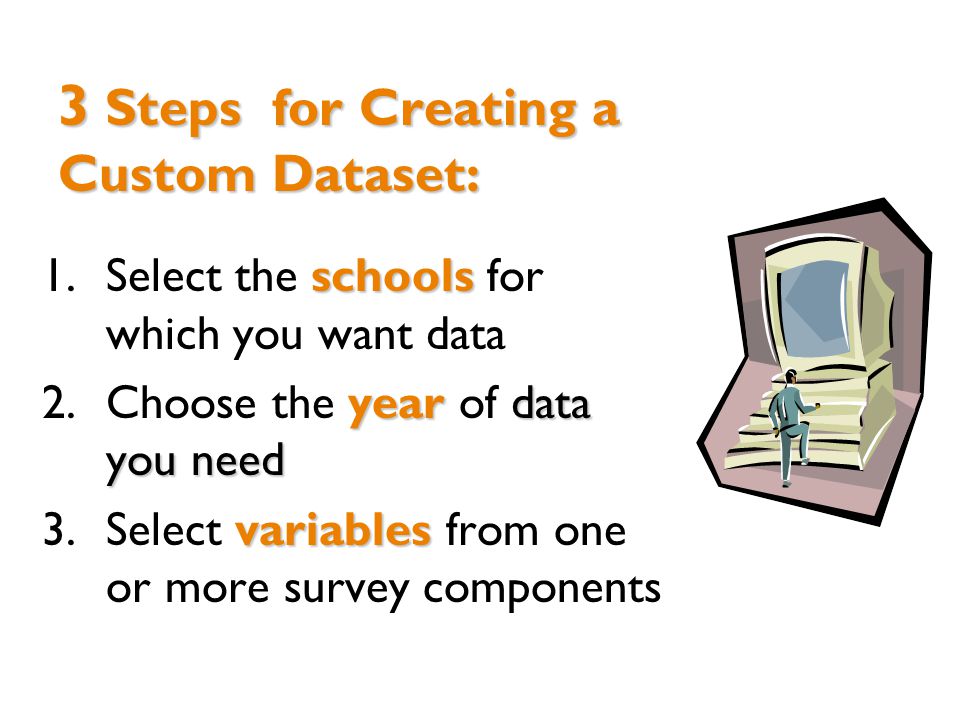 3 Steps for Creating a Custom Dataset:

1. Select the schools for which you want data
2. Choose the year of data you need
3. Select variables from one or more survey components